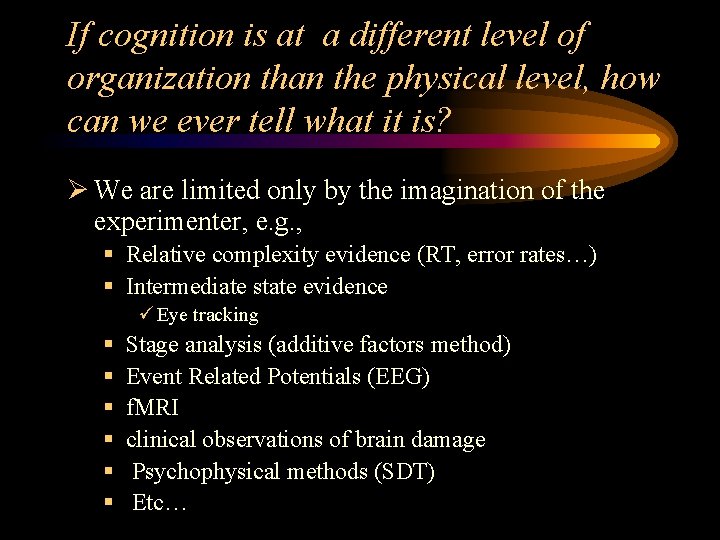 If cognition is at a different level of organization than the physical level, how can we ever tell what it is?

➢ We are limited only by the imagination of the experimenter, e.g.,
▪ Relative complexity evidence (RT, error rates…)
▪ Intermediate state evidence
✓ Eye tracking
▪ Stage analysis (additive factors method)
▪ Event Related Potentials (EEG)
▪ fMRI
▪ clinical observations of brain damage
▪ Psychophysical methods (SDT)
▪ Etc…